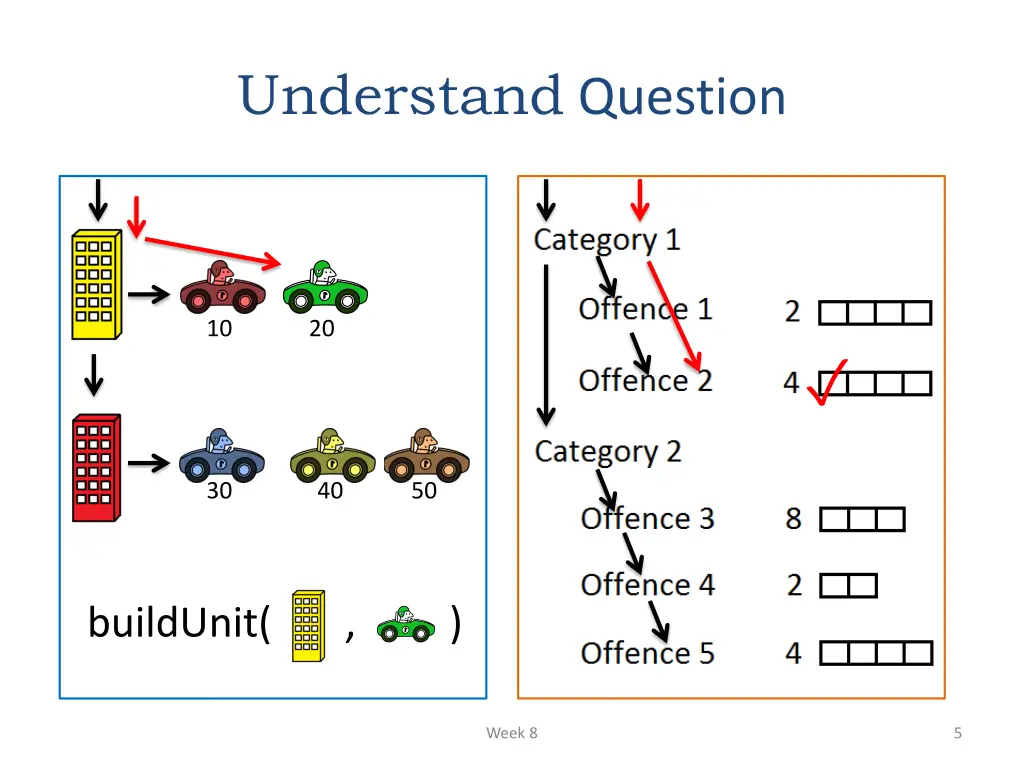 Understand Question

10 20

30 40 50

buildUnit( , )

Category 1

Offence 1 2

Offence 2 4

Category 2

Offence 3 8

Offence 4 2

Offence 5 4

Week 8

5